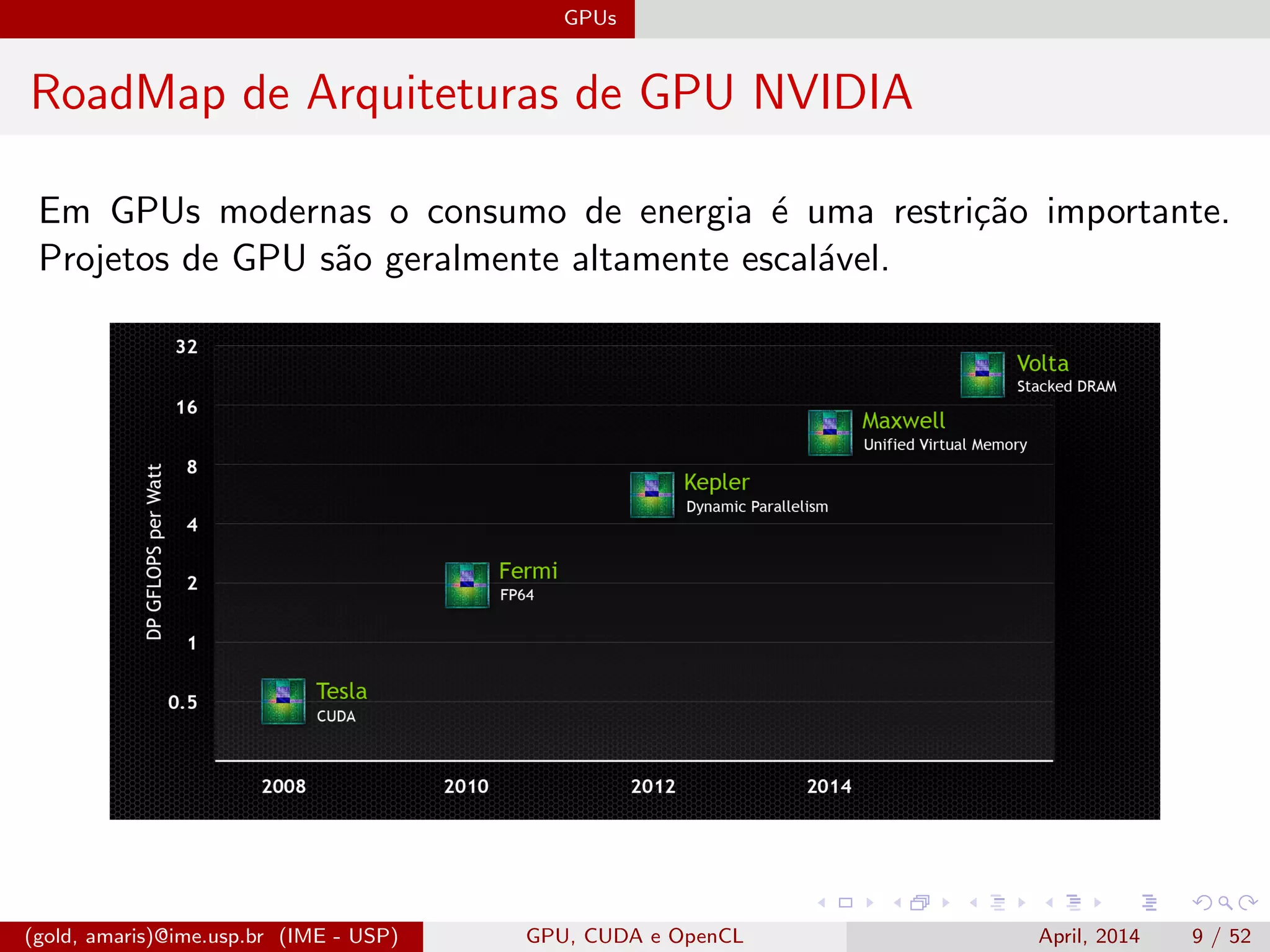 GPUs

RoadMap de Arquiteturas de GPU NVIDIA

Em GPUs modernas o consumo de energia é uma restrição importante. Projetos de GPU são geralmente altamente escalável.

DP GFLOPS per Watt

32
16
8
4
2
1
0.5

Volta
Stacked DRAM

Maxwell
Unified Virtual Memory

Kepler
Dynamic Parallelism

Fermi
FP64

Tesla
CUDA

2008
2010
2012
2014

(gold, amaris)@ime.usp.br (IME - USP) GPU, CUDA e OpenCL April, 2014 9 / 52